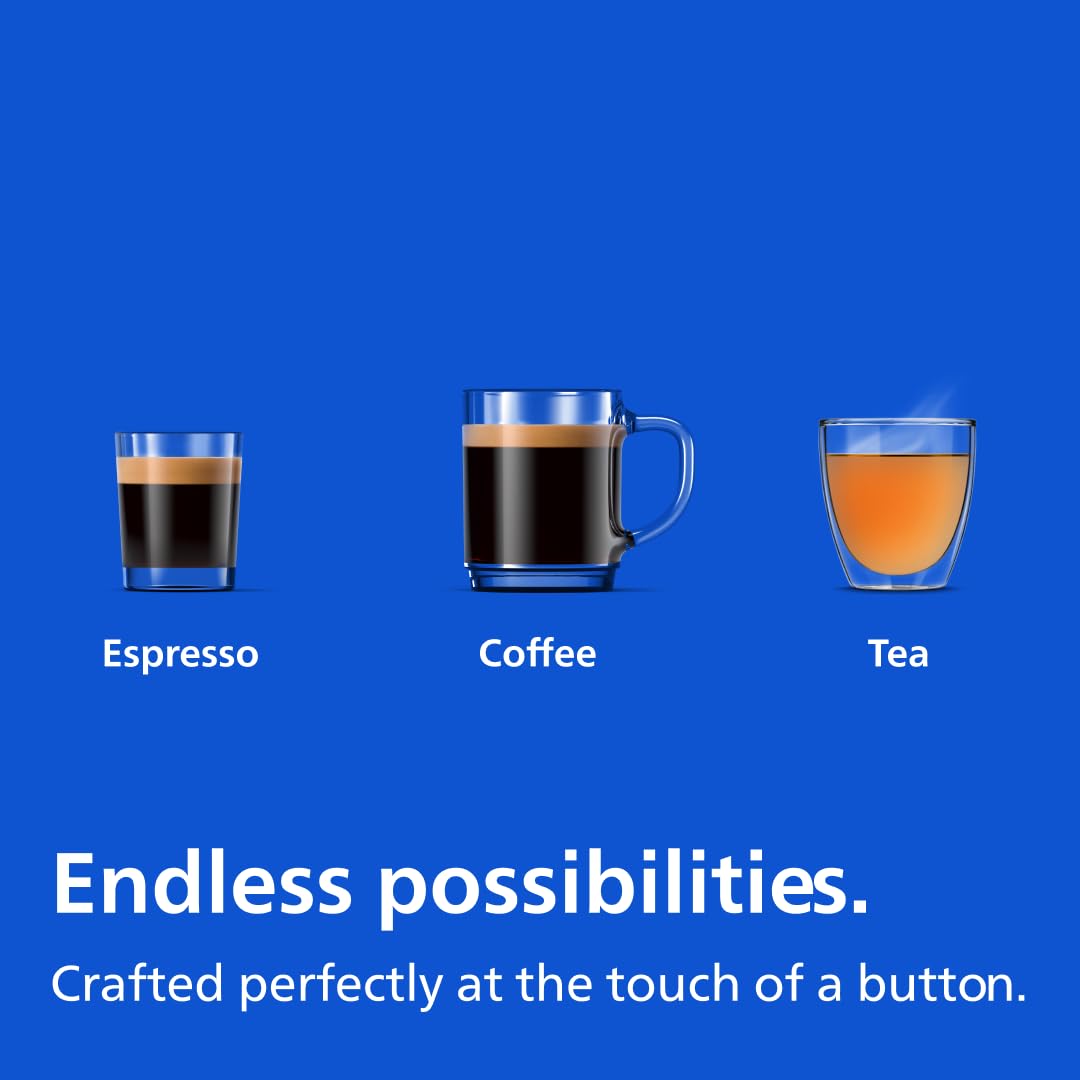 Espresso

Coffee

Tea

Endless possibilities.

Crafted perfectly at the touch of a button.